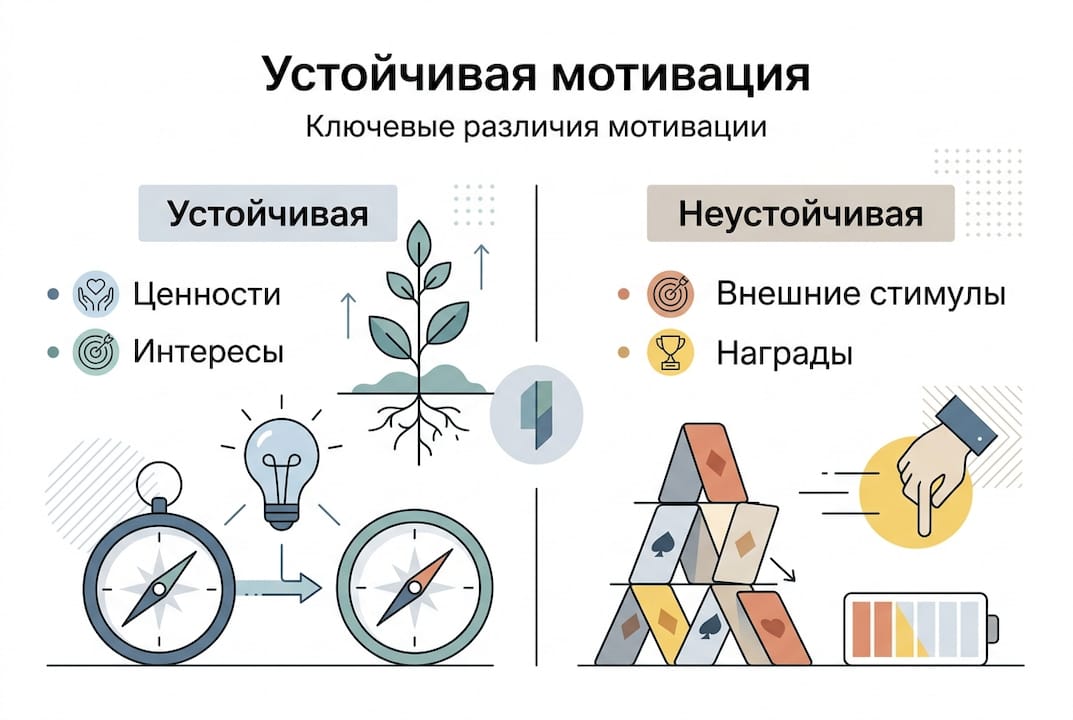 Устойчивая мотивация

Ключевые различия мотивации

Устойчивая

Ценности

Интересы

Неустойчивая

Внешние стимулы

Награды